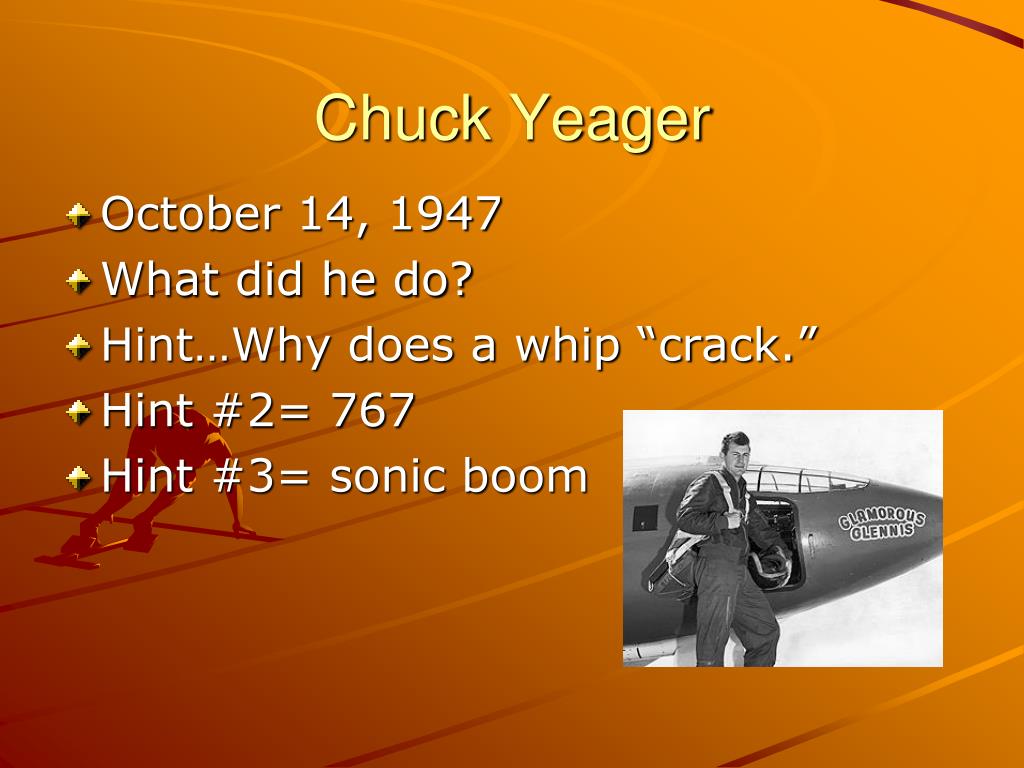 Chuck Yeager

October 14, 1947
What did he do?
Hint…Why does a whip “crack.”
Hint #2= 767
Hint #3= sonic boom

GLAMOROUS GLENNIS